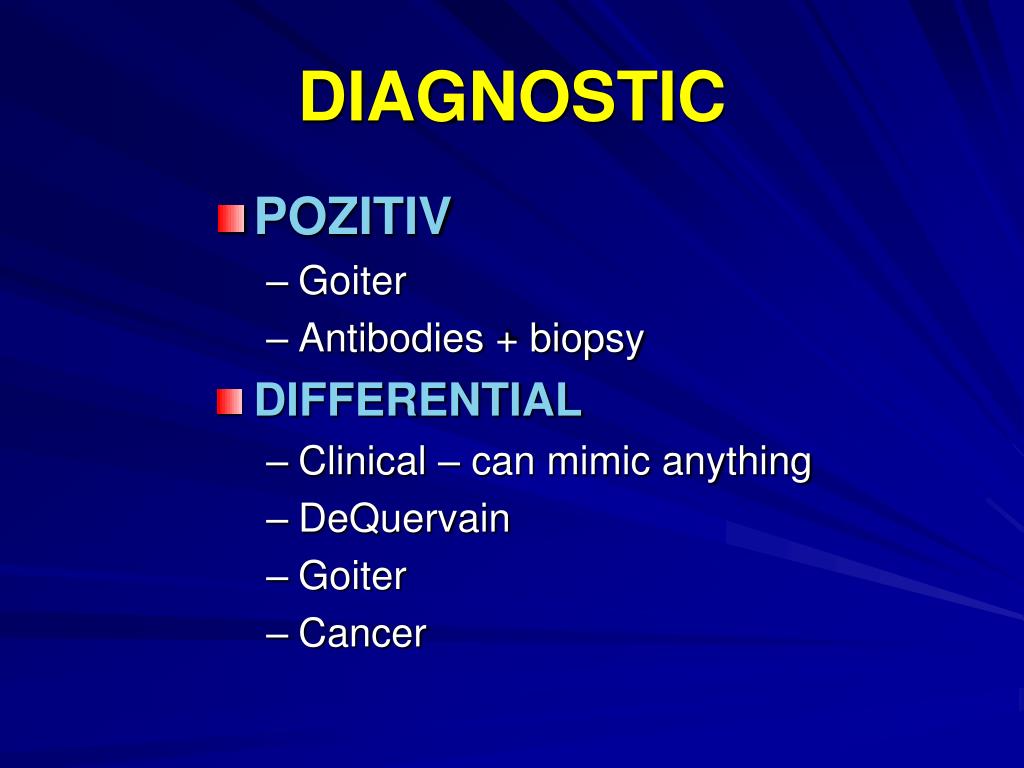 DIAGNOSTIC

POZITIV
– Goiter
– Antibodies + biopsy

DIFFERENTIAL
– Clinical – can mimic anything
– DeQuervain
– Goiter
– Cancer